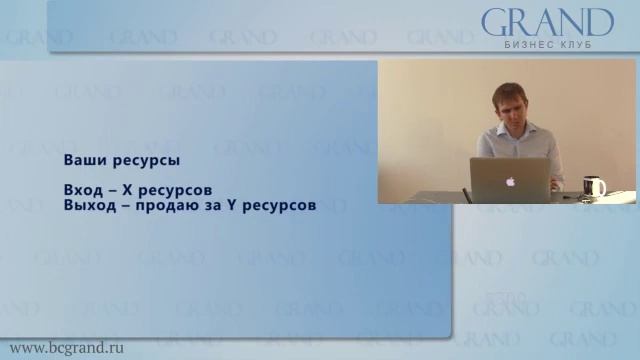 GRAND
БИЗНЕС КЛУБ

Ваши ресурсы

Вход – X ресурсов
Выход – продаю за Y ресурсов

www.bcgrand.ru